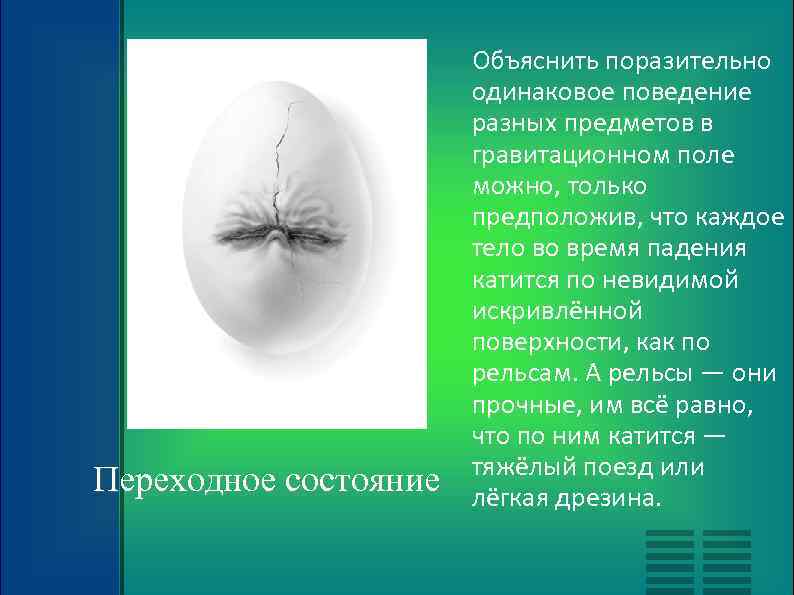 Переходное состояние

Объяснить поразительно одинаковое поведение разных предметов в гравитационном поле можно, только предположив, что каждое тело во время падения катится по невидимой искривлённой поверхности, как по рельсам. А рельсы — они прочные, им всё равно, что по ним катится — тяжёлый поезд или лёгкая дрезина.